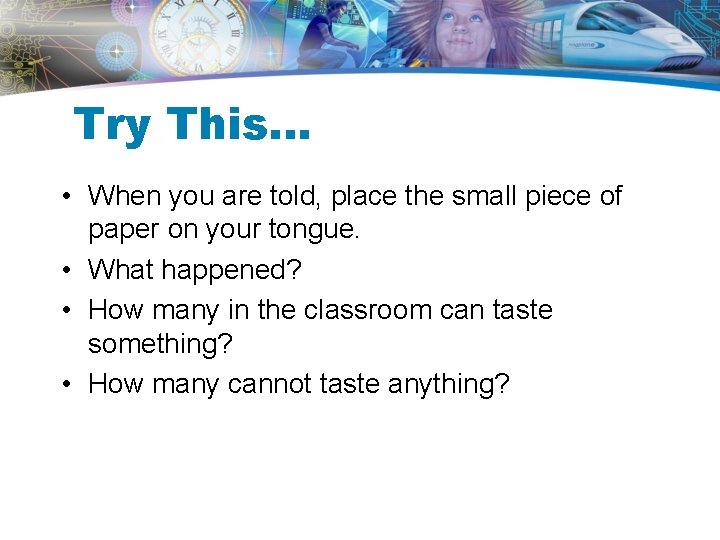 Try This…

• When you are told, place the small piece of paper on your tongue.
• What happened?
• How many in the classroom can taste something?
• How many cannot taste anything?